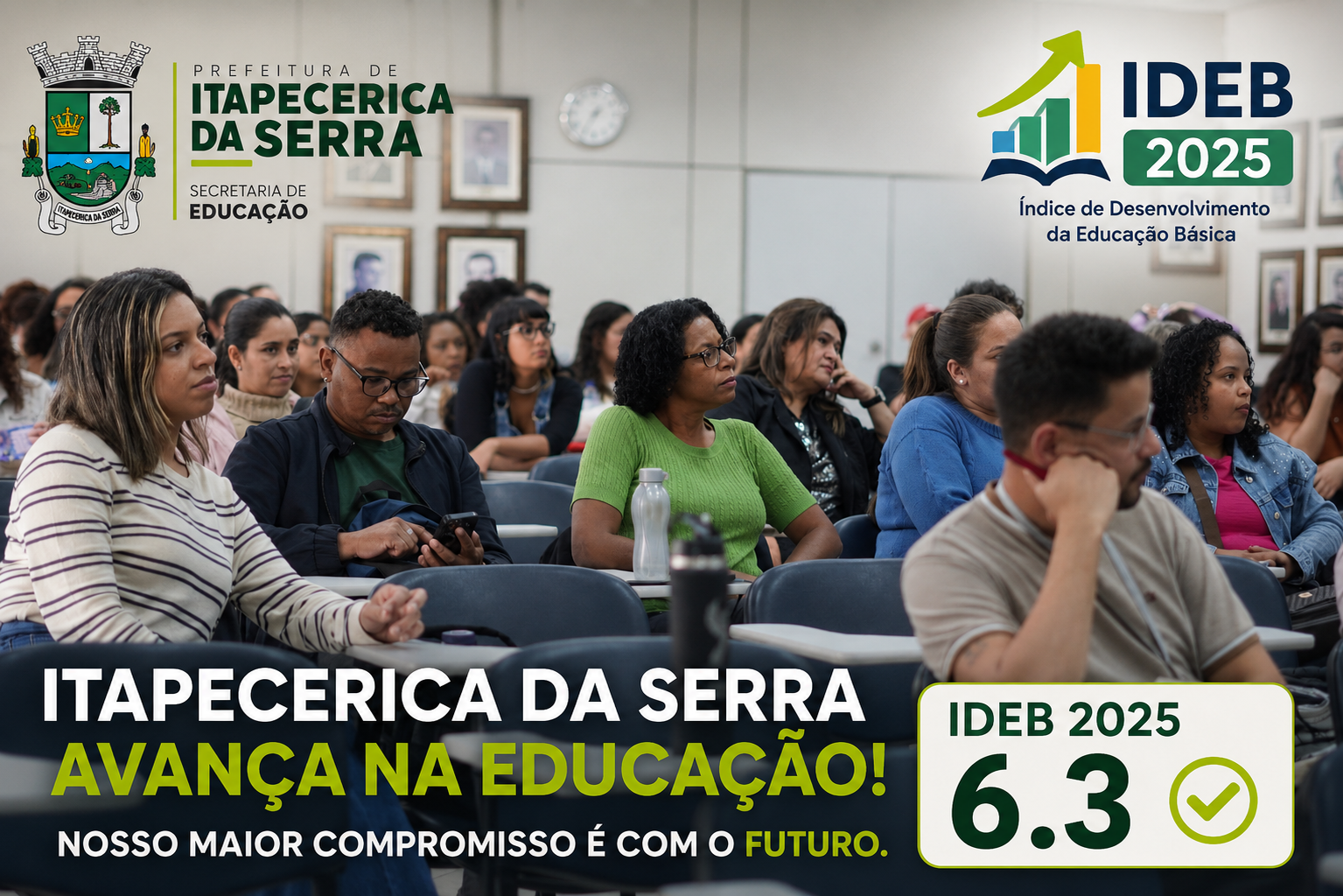 ITAPECERICA DA SERRA

PREFEITURA DE
ITAPECERICA DA SERRA
SECRETARIA DE
EDUCAÇÃO

IDEB
2025
Índice de Desenvolvimento da Educação Básica

ITAPECERICA DA SERRA
AVANÇA NA EDUCAÇÃO!
NOSSO MAIOR COMPROMISSO É COM O FUTURO.

IDEB 2025
6.3